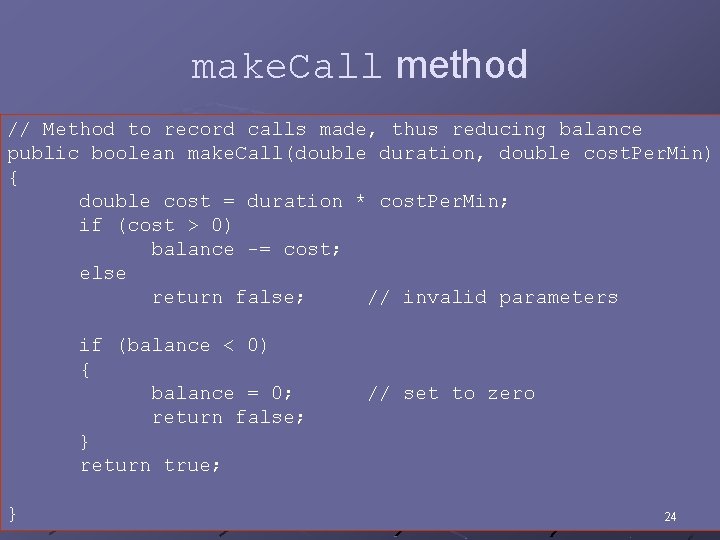 makeCall method

// Method to record calls made, thus reducing balance
public boolean makeCall(double duration, double costPerMin)
{
double cost = duration * costPerMin;
if (cost > 0)
balance -= cost;
else
return false; // invalid parameters

if (balance < 0)
{
balance = 0; // set to zero
return false;
}
return true;

}

24